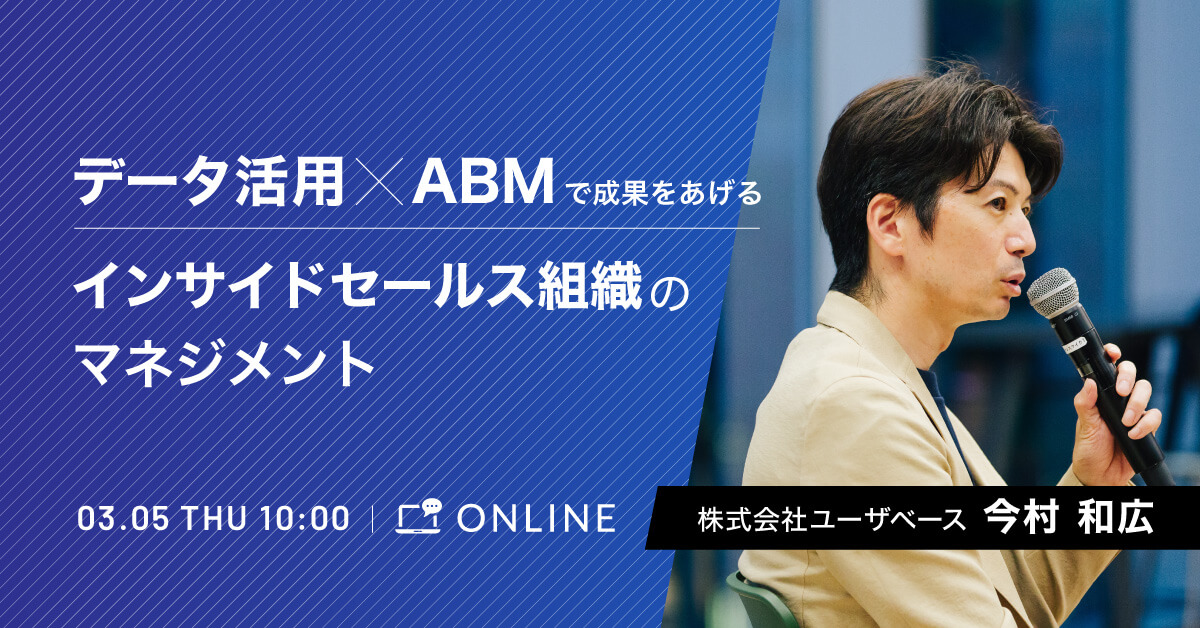 データ活用×ABMで成果をあげる

インサイドセールス組織のマネジメント

03.05 THU 10:00 | ONLINE

株式会社ユーザベース 今村 和広